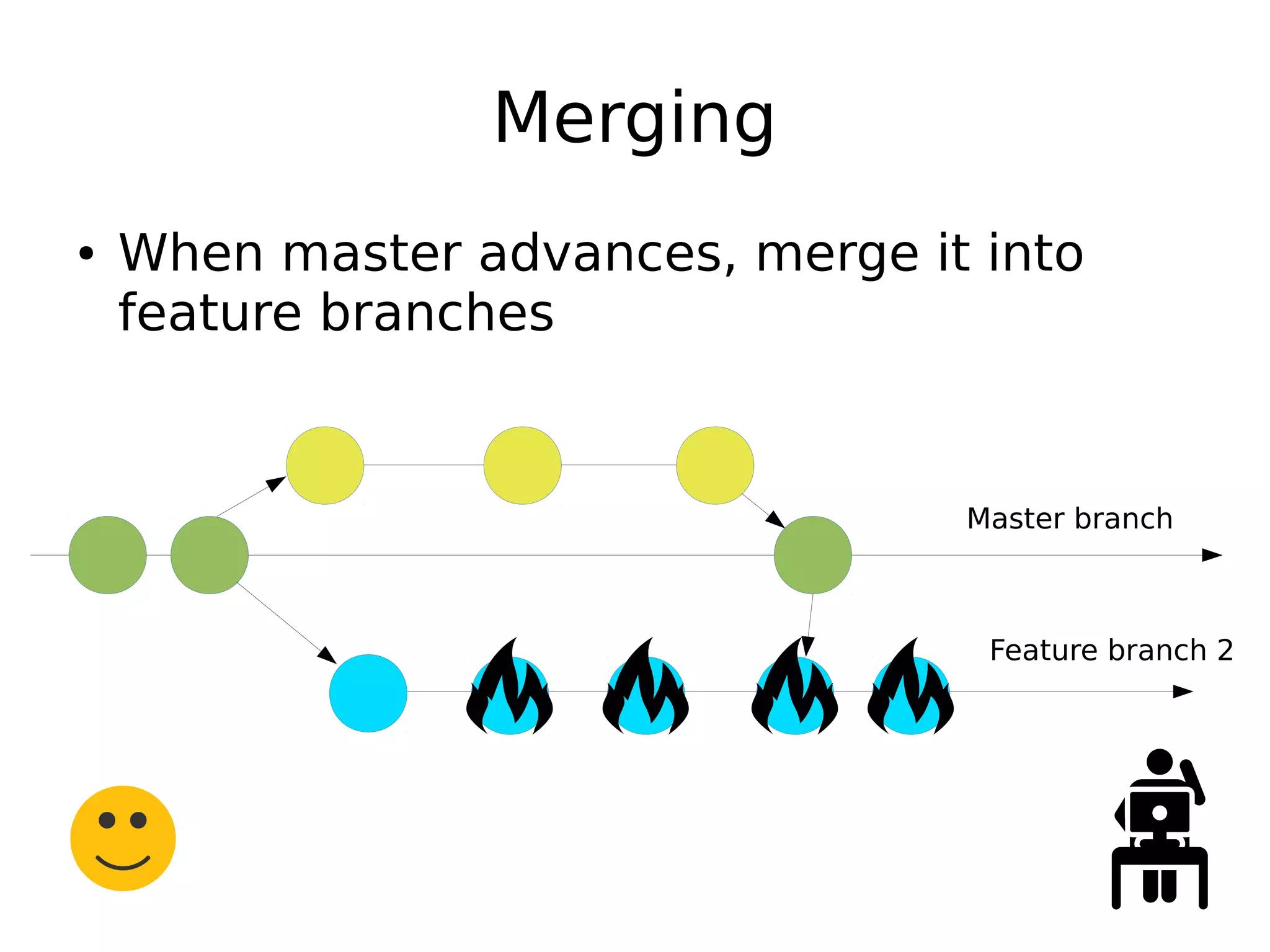 Merging

• When master advances, merge it into feature branches

Master branch

Feature branch 2